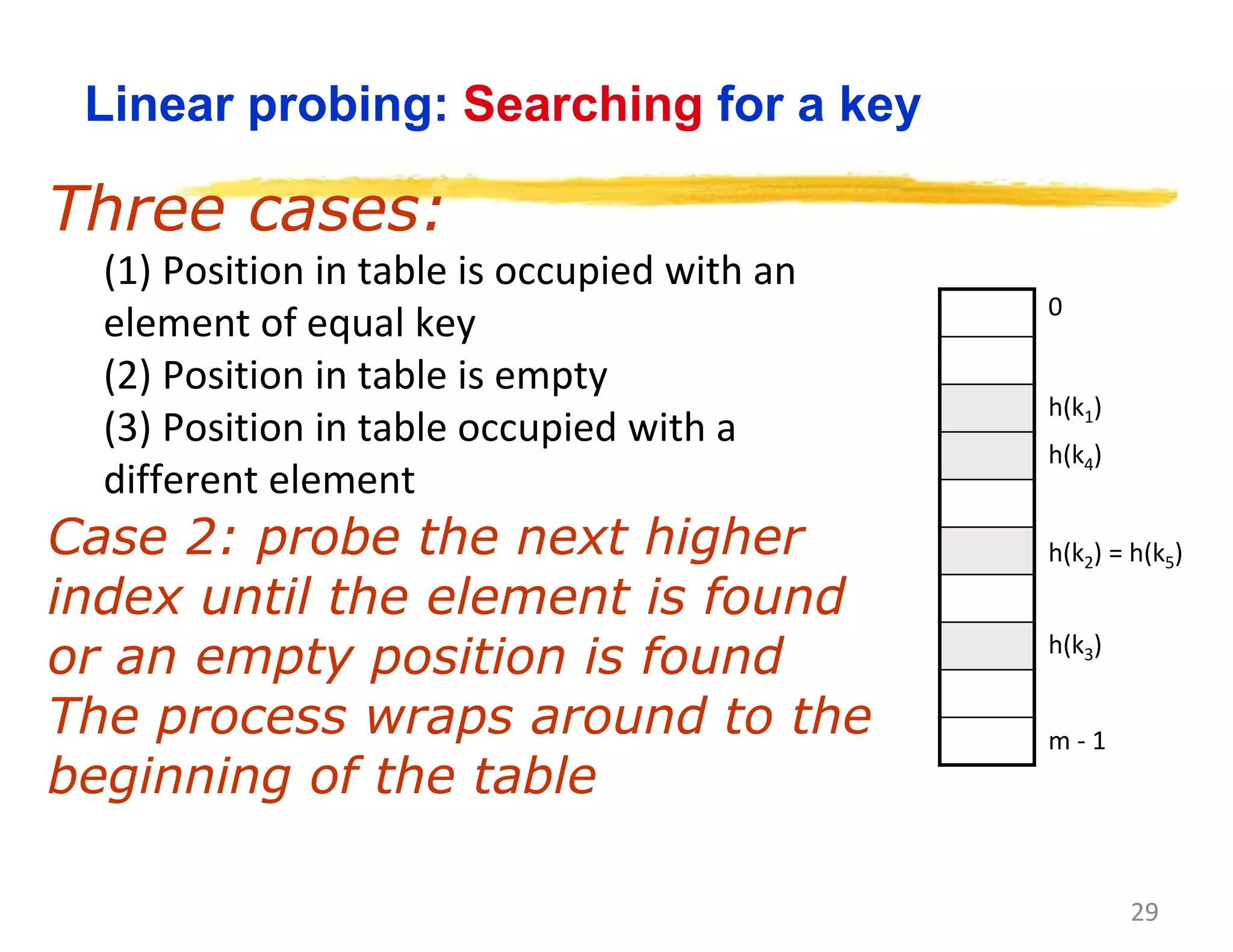 Linear probing: Searching for a key

Three cases:

(1) Position in table is occupied with an element of equal key
(2) Position in table is empty
(3) Position in table occupied with a different element

Case 2: probe the next higher index until the element is found or an empty position is found
The process wraps around to the beginning of the table

0
$h(k_1)$
$h(k_4)$
$h(k_2) = h(k_5)$
$h(k_3)$
m - 1

29